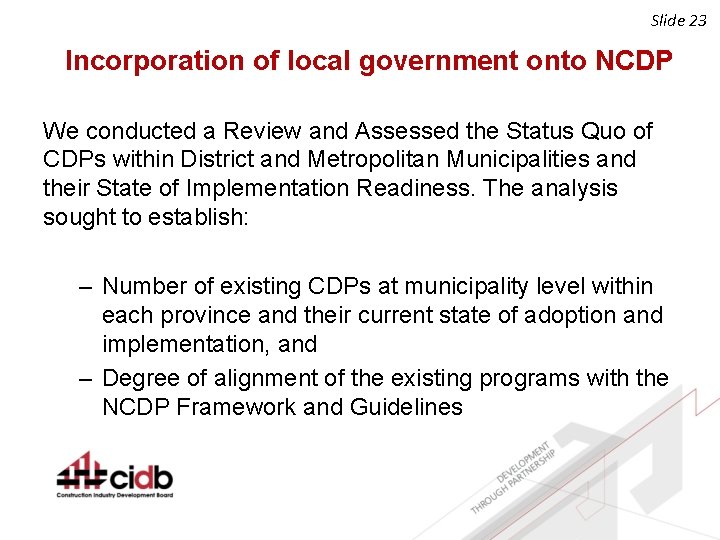 Slide 23

Incorporation of local government onto NCDP

We conducted a Review and Assessed the Status Quo of CDPs within District and Metropolitan Municipalities and their State of Implementation Readiness. The analysis sought to establish:

– Number of existing CDPs at municipality level within each province and their current state of adoption and implementation, and
– Degree of alignment of the existing programs with the NCDP Framework and Guidelines

cidb
Construction Industry Development Board

DEVELOPMENT THROUGH PARTNERSHIP